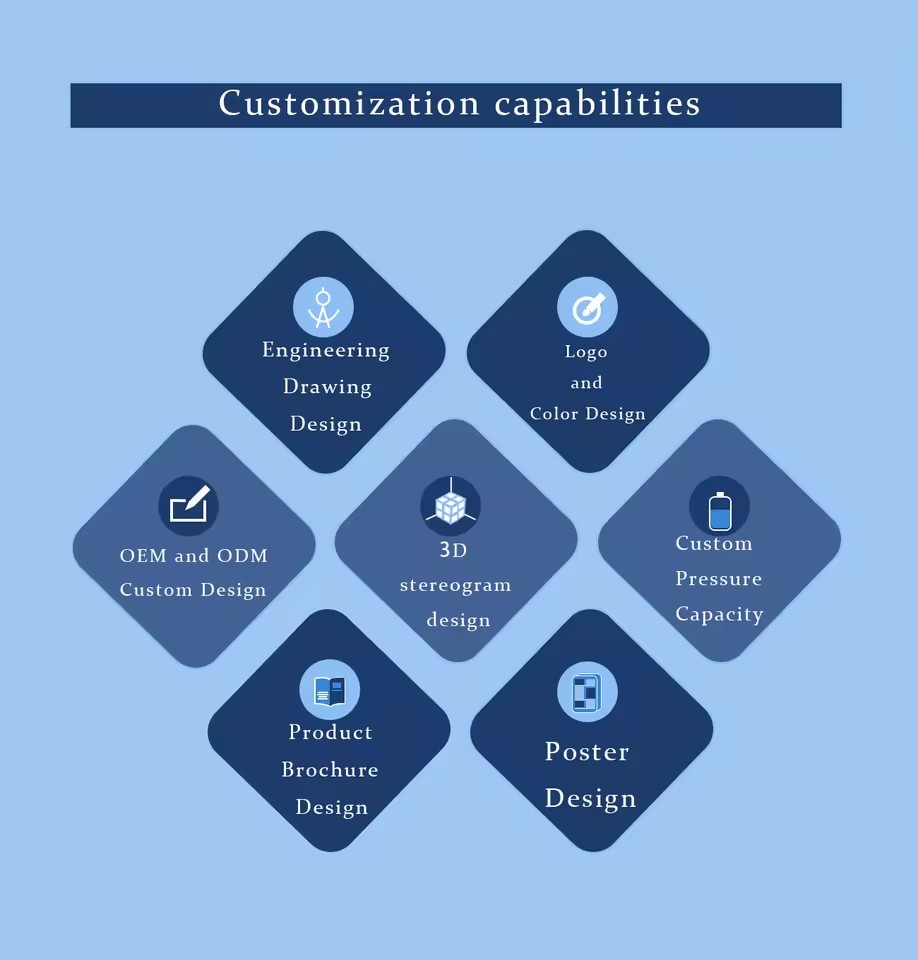 Customization capabilities

Engineering Drawing Design

Logo and Color Design

OEM and ODM Custom Design

3D stereogram design

Custom Pressure Capacity

Product Brochure Design

Poster Design